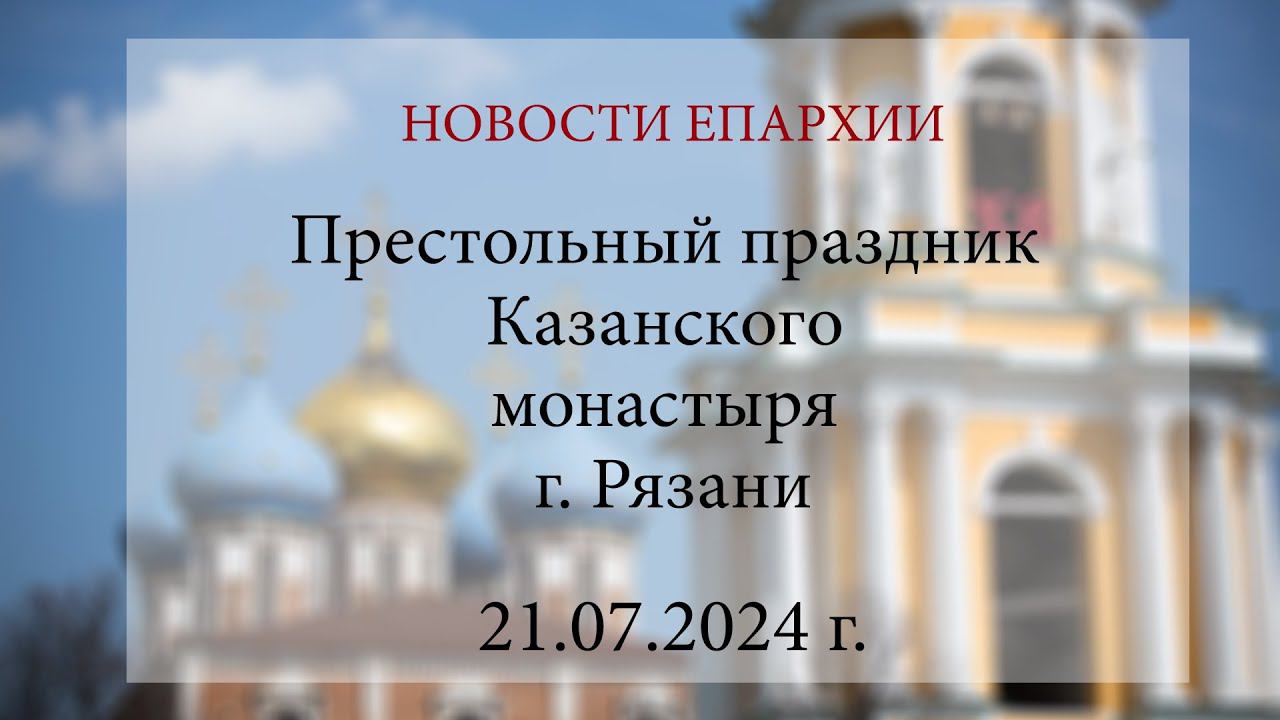 НОВОСТИ ЕПАРХИИ

Престольный праздник Казанского монастыря г. Рязани

21.07.2024 г.